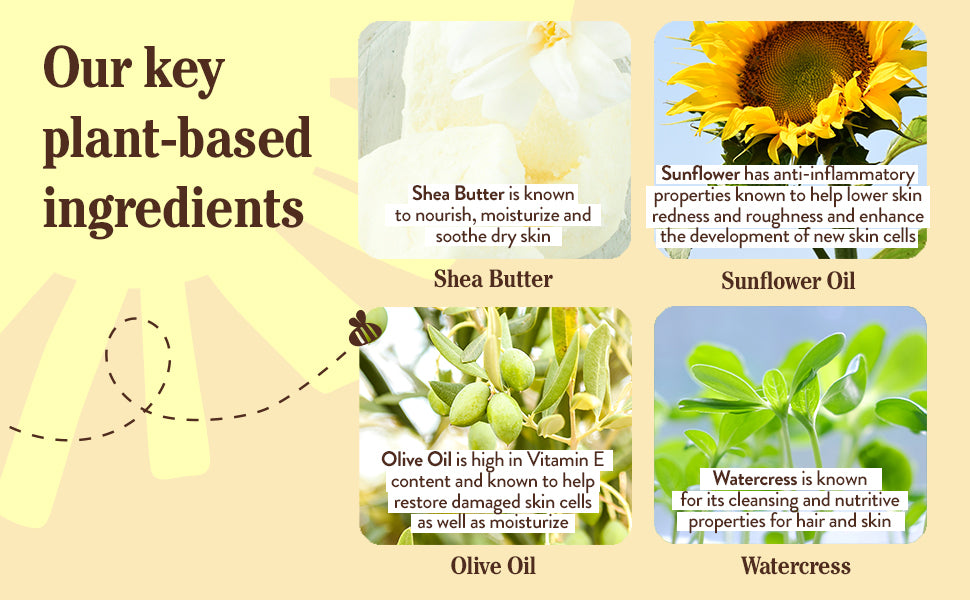 Our key plant-based ingredients

Shea Butter is known to nourish, moisturize and soothe dry skin

Shea Butter

Sunflower has anti-inflammatory properties known to help lower skin redness and roughness and enhance the development of new skin cells

Sunflower Oil

Olive Oil is high in Vitamin E content and known to help restore damaged skin cells as well as moisturize

Olive Oil

Watercress is known for its cleansing and nutritive properties for hair and skin

Watercress